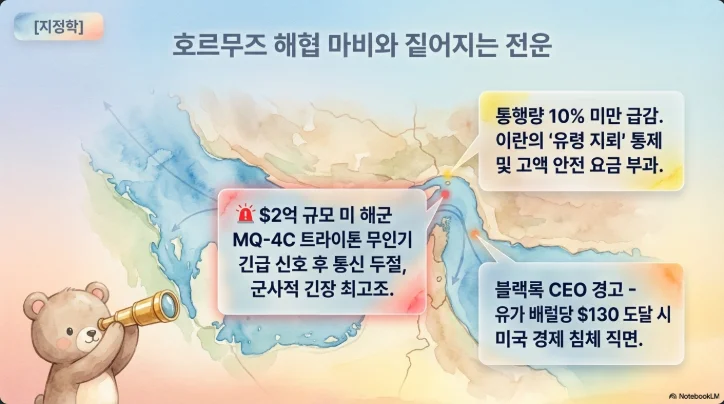 [지정학]

호르무즈 해협 마비와 짙어지는 전운

통행량 10% 미만 급감. 이란의 '유령 지뢰' 통제 및 고액 안전 요금 부과.

$2억 규모 미 해군 MQ-4C 트라이톤 무인기 긴급 신호 후 통신 두절, 군사적 긴장 최고조.

블랙록 CEO 경고 - 유가 배럴당 $130 도달 시 미국 경제 침체 직면.

NotebookLM